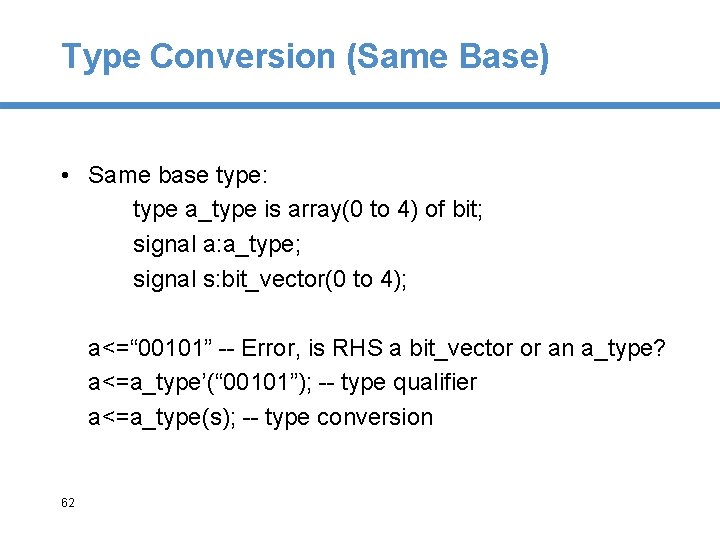 Type Conversion (Same Base)

• Same base type:
type a_type is array(0 to 4) of bit;
signal a:a_type;
signal s:bit_vector(0 to 4);

a<=“00101” -- Error, is RHS a bit_vector or an a_type?
a<=a_type’(“00101”); -- type qualifier
a<=a_type(s); -- type conversion

62